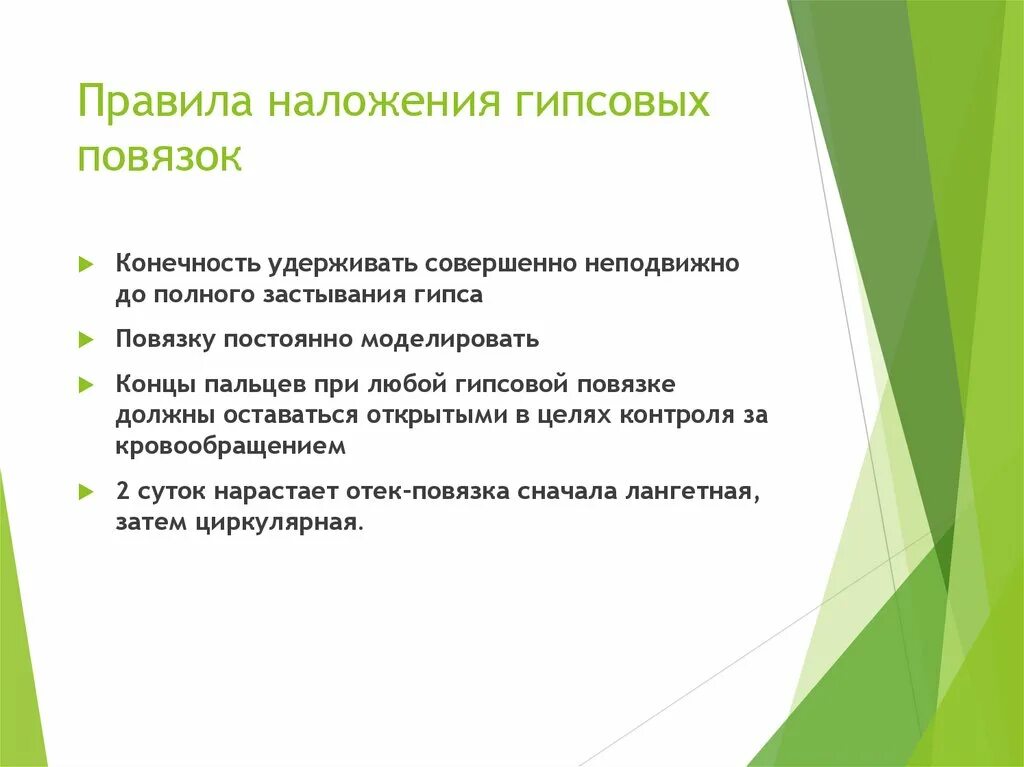 Правила наложения гипсовых повязок

Конечность удерживать совершенно неподвижно до полного застывания гипса

Повязку постоянно моделировать

Концы пальцев при любой гипсовой повязке должны оставаться открытыми в целях контроля за кровообращением

2 суток нарастает отек-повязка сначала лангетная, затем циркулярная.